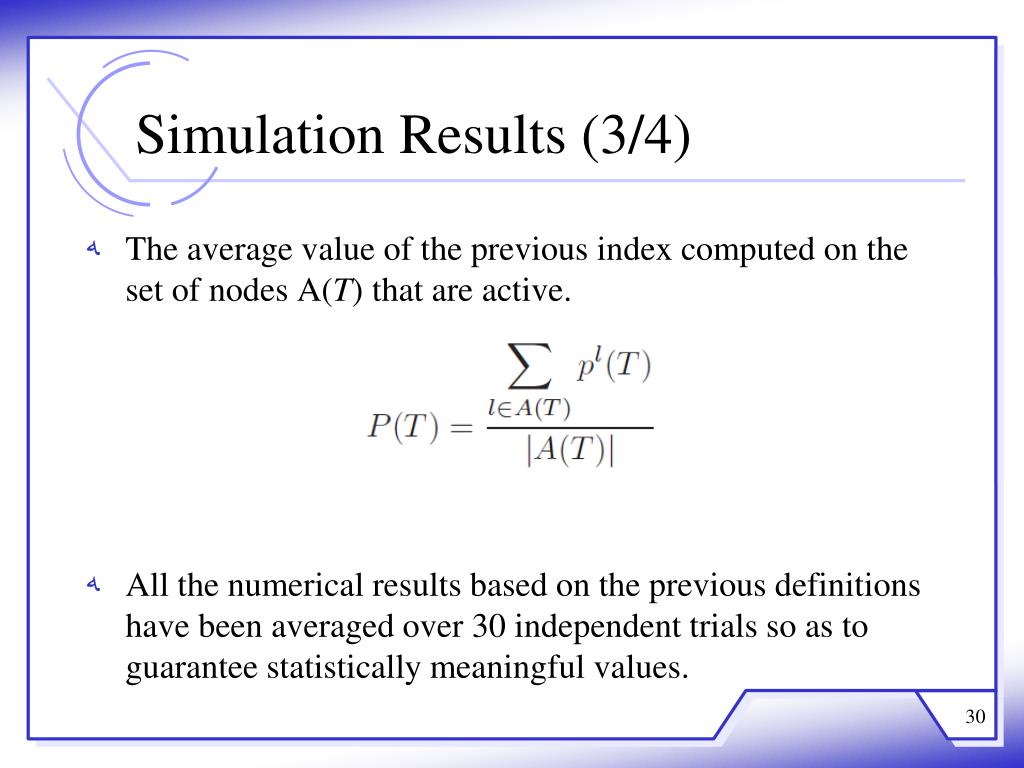 Simulation Results (3/4)

The average value of the previous index computed on the set of nodes A($T$) that are active.

$P(T) = \frac{\sum_{l \in A(T)} p^l(T)}{|A(T)|}$

All the numerical results based on the previous definitions have been averaged over 30 independent trials so as to guarantee statistically meaningful values.

30